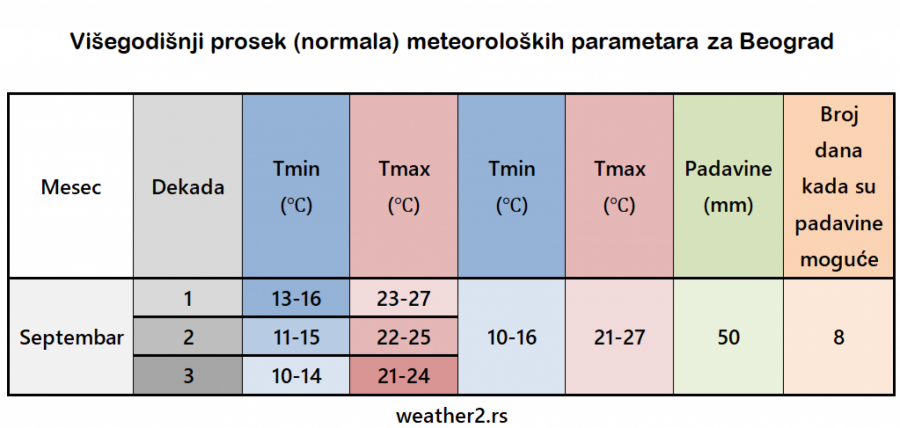 Višegodišnji prosek (normala) meteoroloških parametara za Beograd

| Mesec | Dekada | Tmin (°C) | Tmax (°C) | Tmin (°C) | Tmax (°C) | Padavine (mm) | Broj dana kada su padavine moguće |
|---|---|---|---|---|---|---|---|
| Septembar | 1 | 13-16 | 23-27 | 10-16 | 21-27 | 50 | 8 |
| | 2 | 11-15 | 22-25 | | | | |
| | 3 | 10-14 | 21-24 | | | | |

weather2.rs